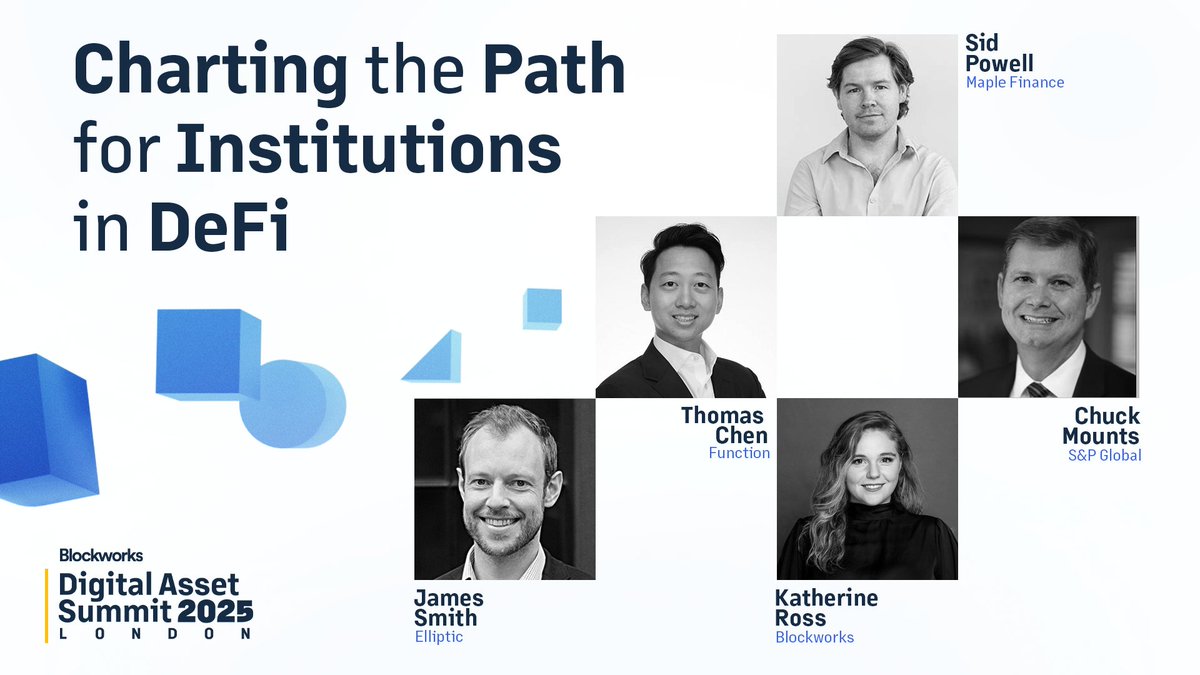 Charting the Path for Institutions in DeFi

Sid Powell
Maple Finance

Thomas Chen
Function

Chuck Mounts
S&P Global

James Smith
Elliptic

Katherine Ross
Blockworks

Blockworks
Digital Asset Summit 2025
LONDON